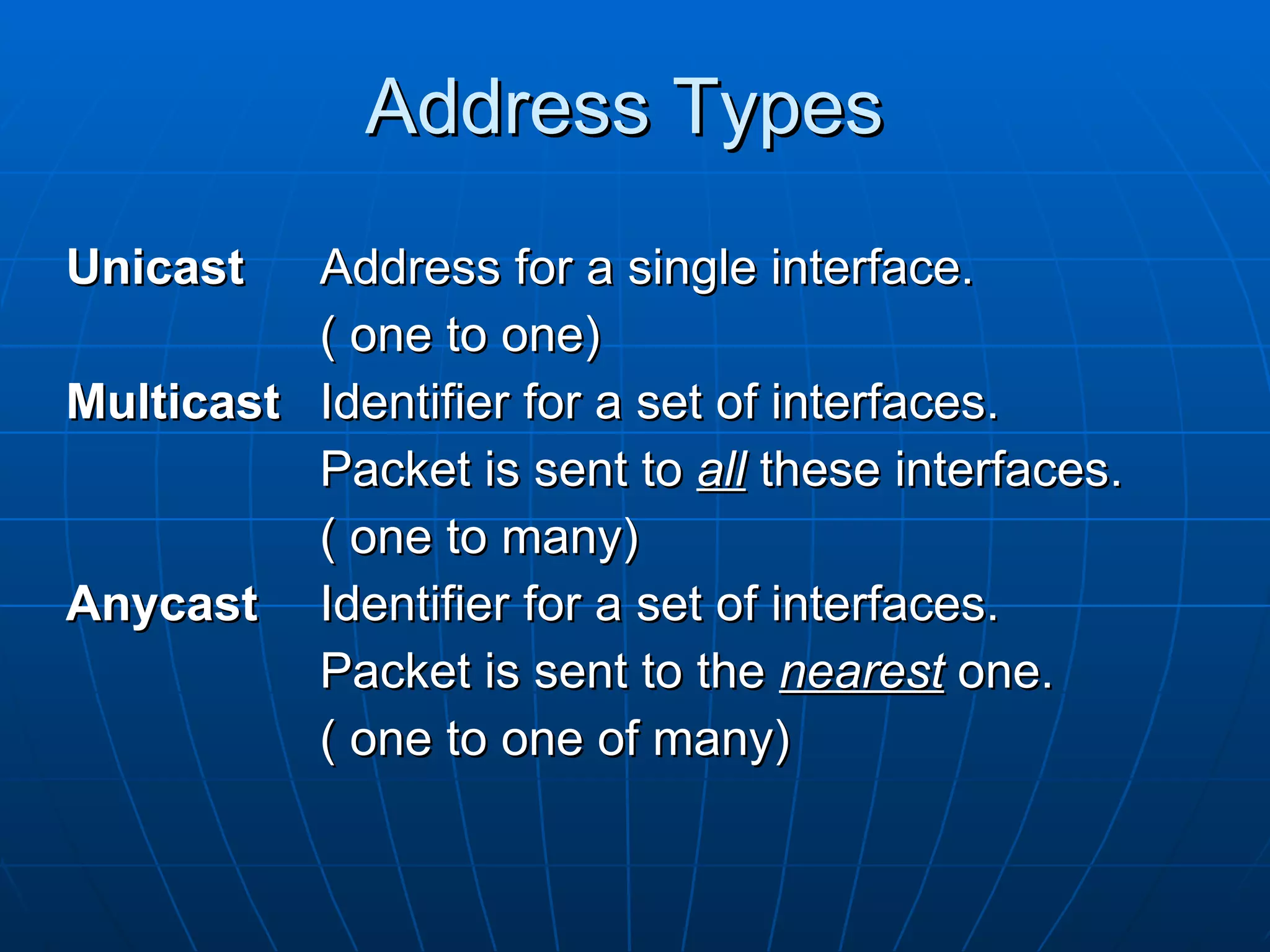 Address Types

Unicast Address for a single interface.
( one to one)

Multicast Identifier for a set of interfaces.
Packet is sent to all these interfaces.
( one to many)

Anycast Identifier for a set of interfaces.
Packet is sent to the nearest one.
( one to one of many)